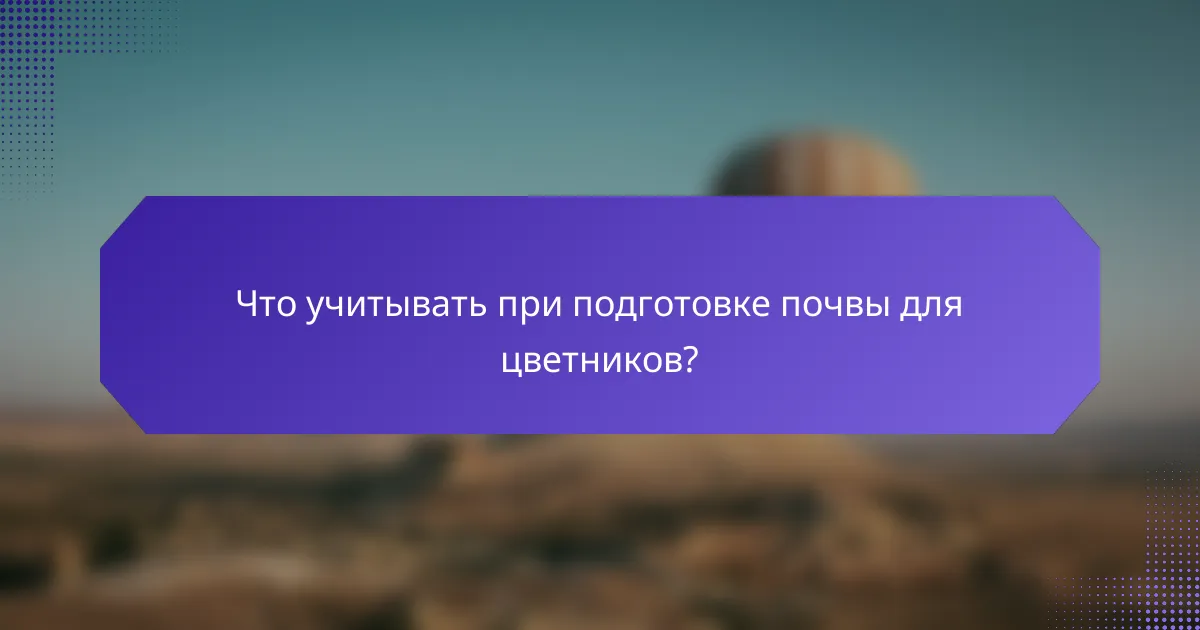 Что учитывать при подготовке почвы для цветников?